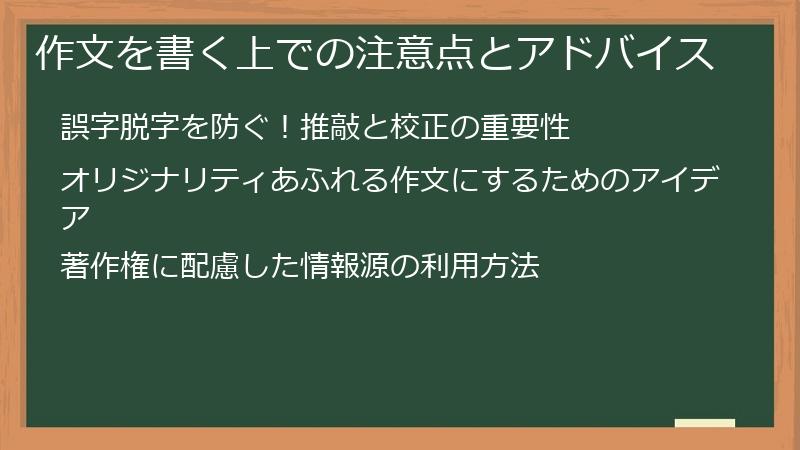 作文を書く上での注意点とアドバイス

誤字脱字を防ぐ！推敲と校正の重要性

オリジナリティあふれる作文にするためのアイデア

著作権に配慮した情報源の利用方法